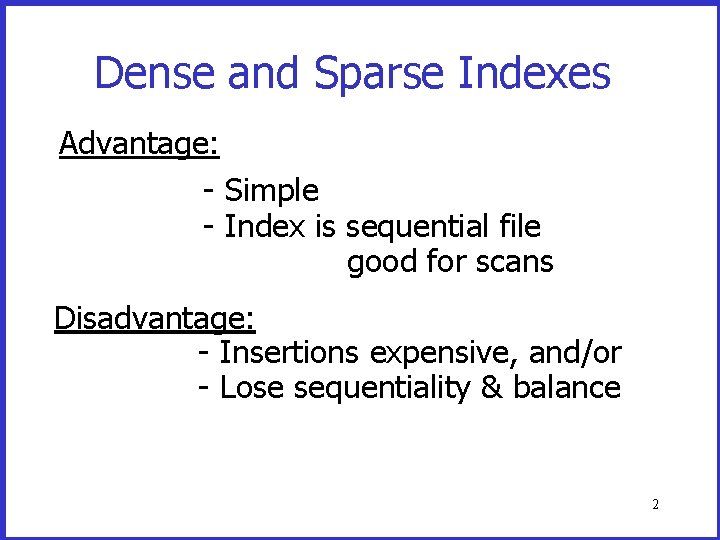 Dense and Sparse Indexes

Advantage:

- Simple
- Index is sequential file
good for scans

Disadvantage:

- Insertions expensive, and/or
- Lose sequentiality & balance

2